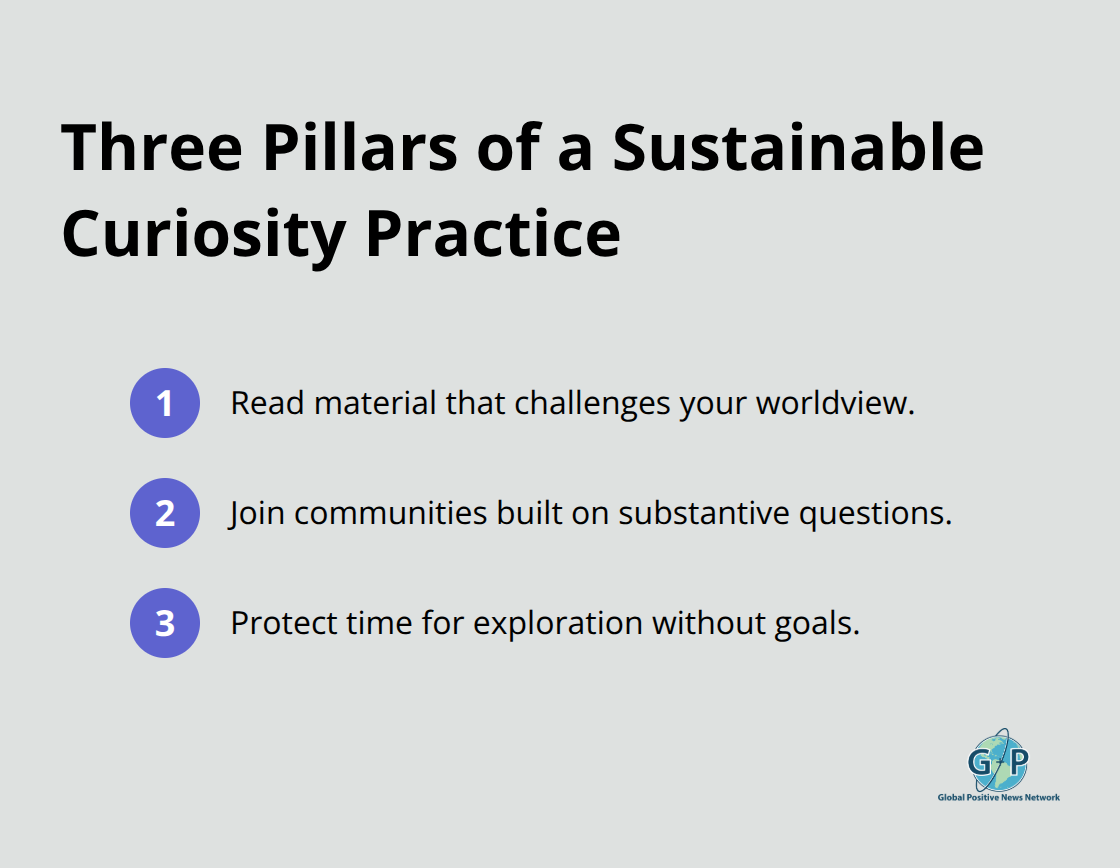 Three Pillars of a Sustainable Curiosity Practice

1 Read material that challenges your worldview.

2 Join communities built on substantive questions.

3 Protect time for exploration without goals.

GP
Global Positive News Network